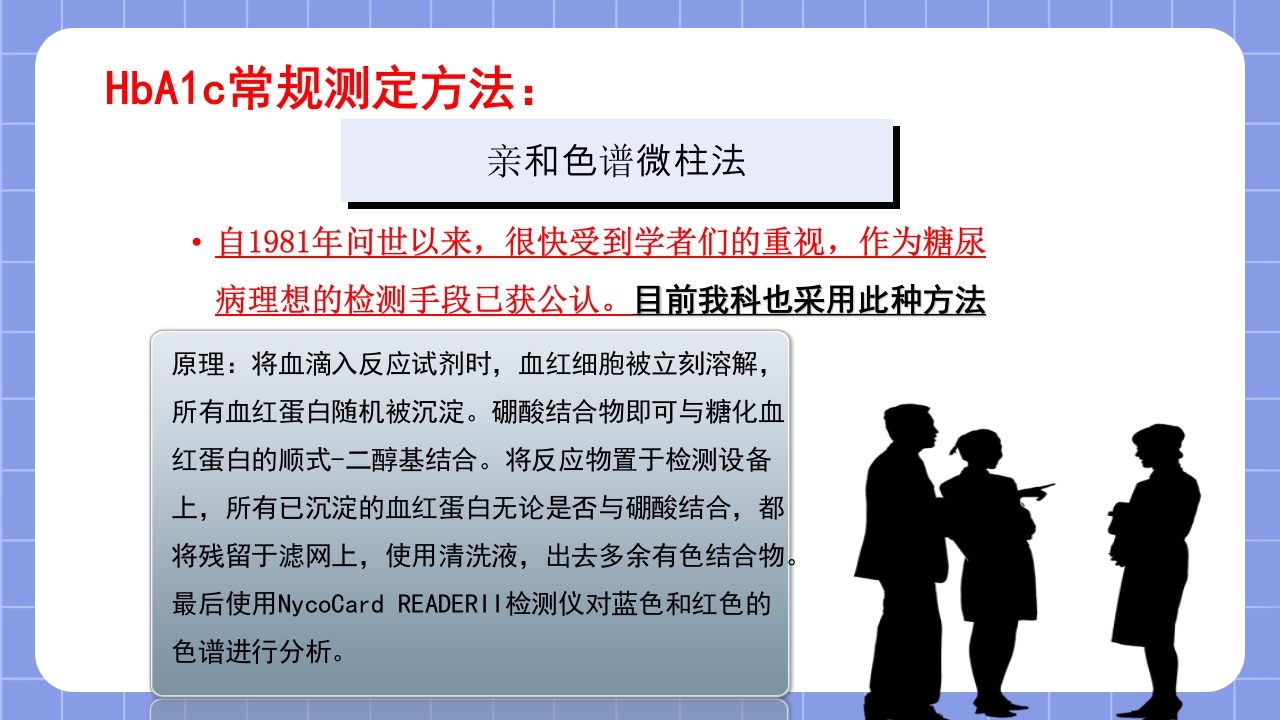 HbA1c常规测定方法：

亲和色谱微柱法

• 自1981年问世以来，很快受到学者们的重视，作为糖尿病理想的检测手段已获公认。目前我科也采用此种方法

原理：将血滴入反应试剂时，血红细胞被立刻溶解，所有血红蛋白随机被沉淀。硼酸结合物即可与糖化血红蛋白的顺式-二醇基结合。将反应物置于检测设备上，所有已沉淀的血红蛋白无论是否与硼酸结合，都将残留于滤网上，使用清洗液，出去多余有色结合物。最后使用NycoCard READERII检测仪对蓝色和红色的色谱进行分析。